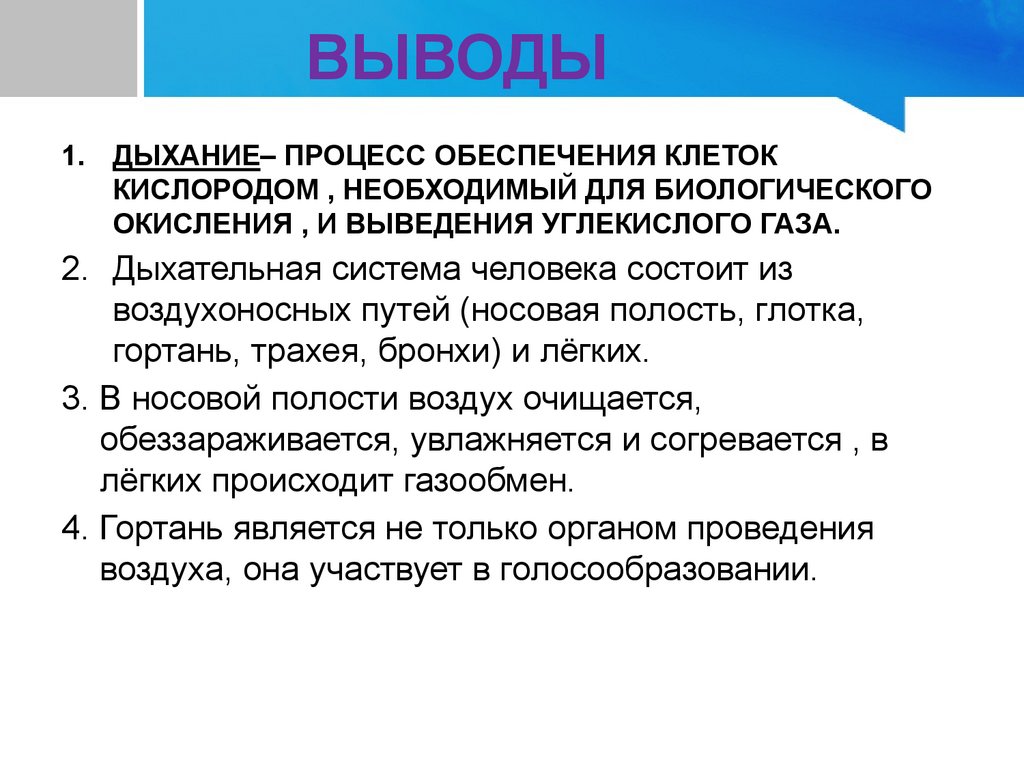 ВЫВОДЫ

1. ДЫХАНИЕ– ПРОЦЕСС ОБЕСПЕЧЕНИЯ КЛЕТОК КИСЛОРОДОМ , НЕОБХОДИМЫЙ ДЛЯ БИОЛОГИЧЕСКОГО ОКИСЛЕНИЯ , И ВЫВЕДЕНИЯ УГЛЕКИСЛОГО ГАЗА.

2. Дыхательная система человека состоит из воздухоносных путей (носовая полость, глотка, гортань, трахея, бронхи) и лёгких.

3. В носовой полости воздух очищается, обеззараживается, увлажняется и согревается , в лёгких происходит газообмен.

4. Гортань является не только органом проведения воздуха, она участвует в голосообразовании.